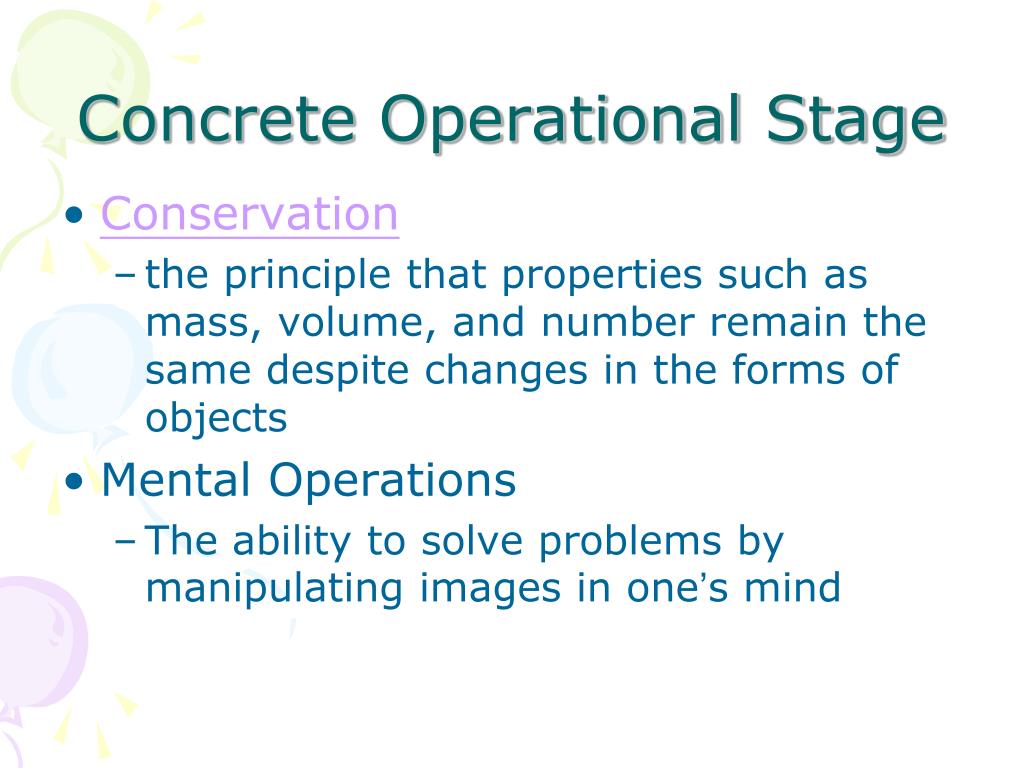 Concrete Operational Stage

• Conservation
– the principle that properties such as mass, volume, and number remain the same despite changes in the forms of objects

• Mental Operations
– The ability to solve problems by manipulating images in one's mind